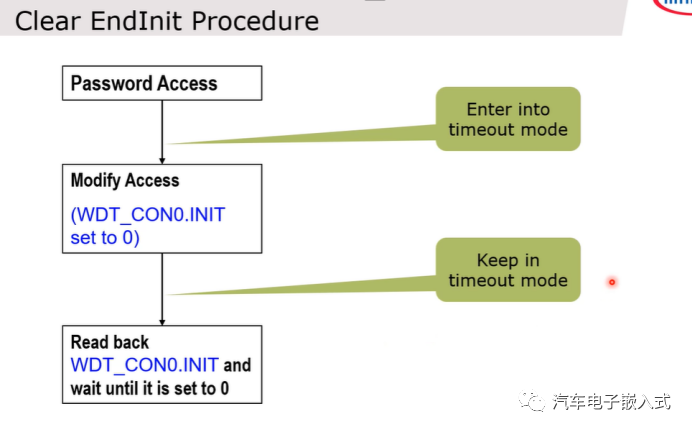 Clear EndInit Procedure

Password Access

Enter into timeout mode

Modify Access

(WDT_CON0.INIT set to 0)

Keep in timeout mode

Read back WDT_CON0.INIT and wait until it is set to 0

汽车电子嵌入式